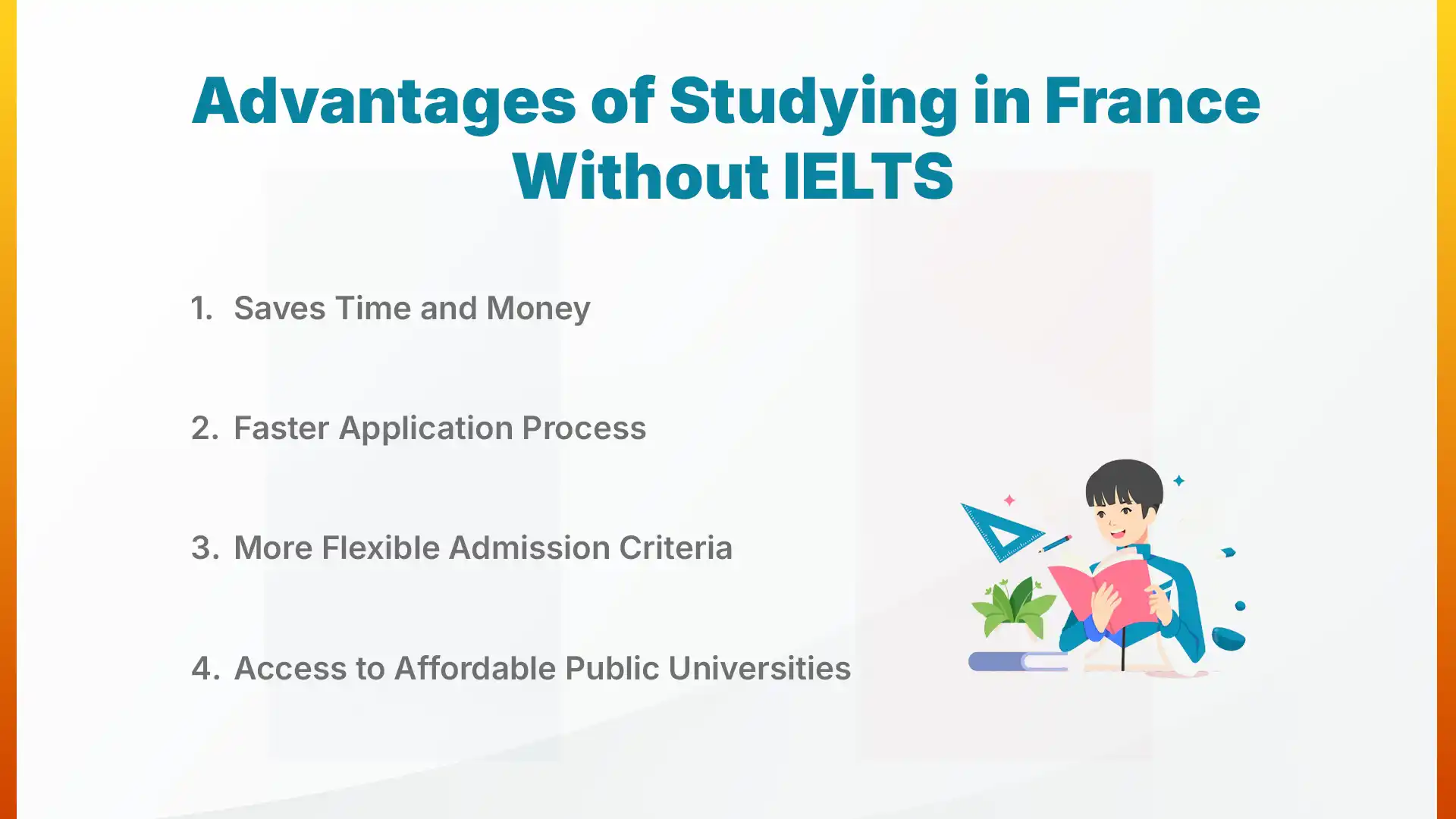 Advantages of Studying in France Without IELTS

1. Saves Time and Money

2. Faster Application Process

3. More Flexible Admission Criteria

4. Access to Affordable Public Universities